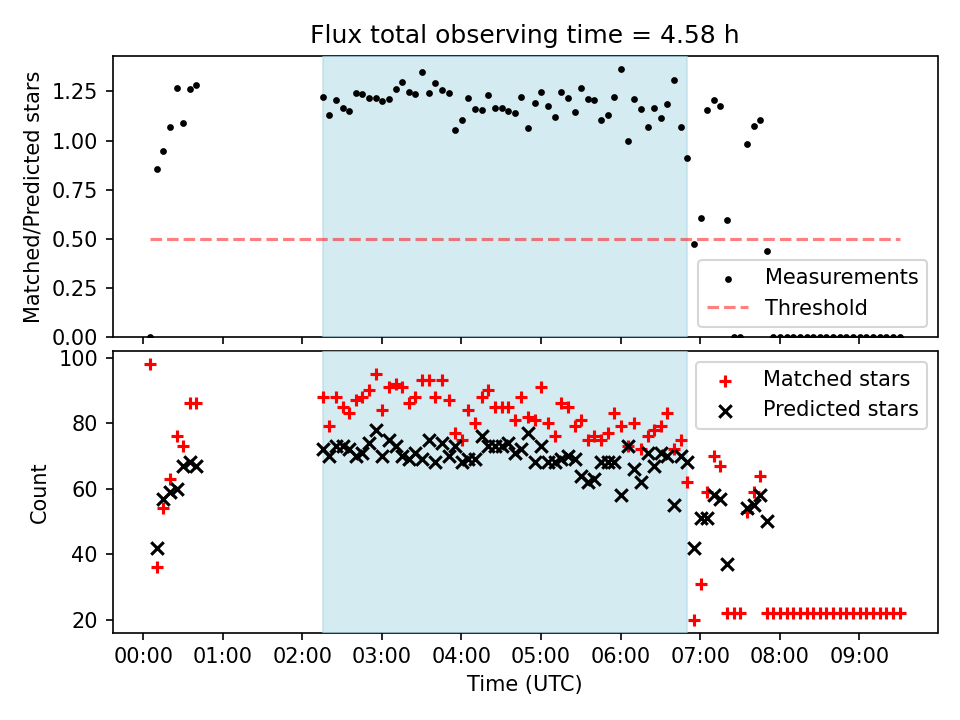 Flux total observing time = 4.58 h

Matched/Predicted stars

1.25
1.00
0.75
0.50
0.25
0.00

Measurements
Threshold

Count

100
80
60
40
20

Matched stars
Predicted stars

00:00 01:00 02:00 03:00 04:00 05:00 06:00 07:00 08:00 09:00

Time (UTC)